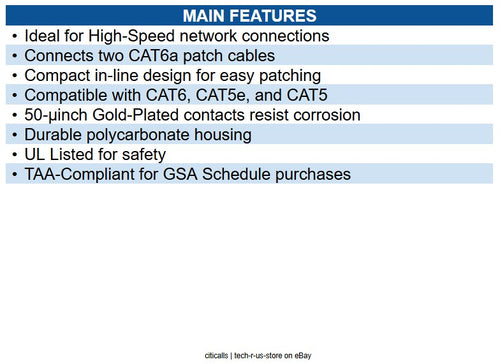 MAIN FEATURES

• Ideal for High-Speed network connections
• Connects two CAT6a patch cables
• Compact in-line design for easy patching
• Compatible with CAT6, CAT5e, and CAT5
• 50-µinch Gold-Plated contacts resist corrosion
• Durable polycarbonate housing
• UL Listed for safety
• TAA-Compliant for GSA Schedule purchases

citicalls | tech-r-us-store on eBay